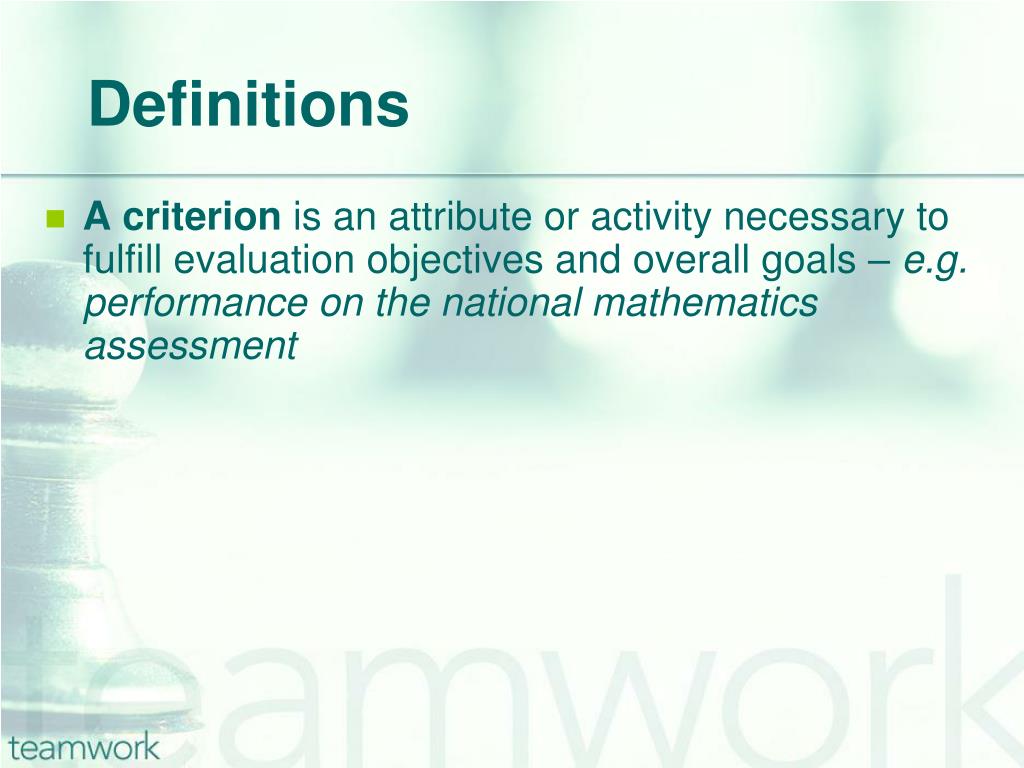 Definitions

A criterion is an attribute or activity necessary to fulfill evaluation objectives and overall goals – e.g. performance on the national mathematics assessment

teamwork

teamwork